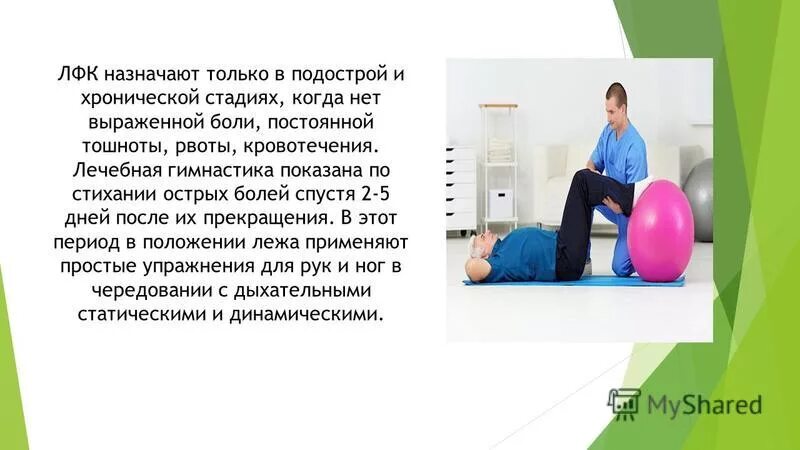 ЛФК назначают только в подострой и хронической стадиях, когда нет выраженной боли, постоянной тошноты, рвоты, кровотечения. Лечебная гимнастика показана по стихании острых болей спустя 2-5 дней после их прекращения. В этот период в положении лежа применяют простые упражнения для рук и ног в чередовании с дыхательными статическими и динамическими.

MyShared